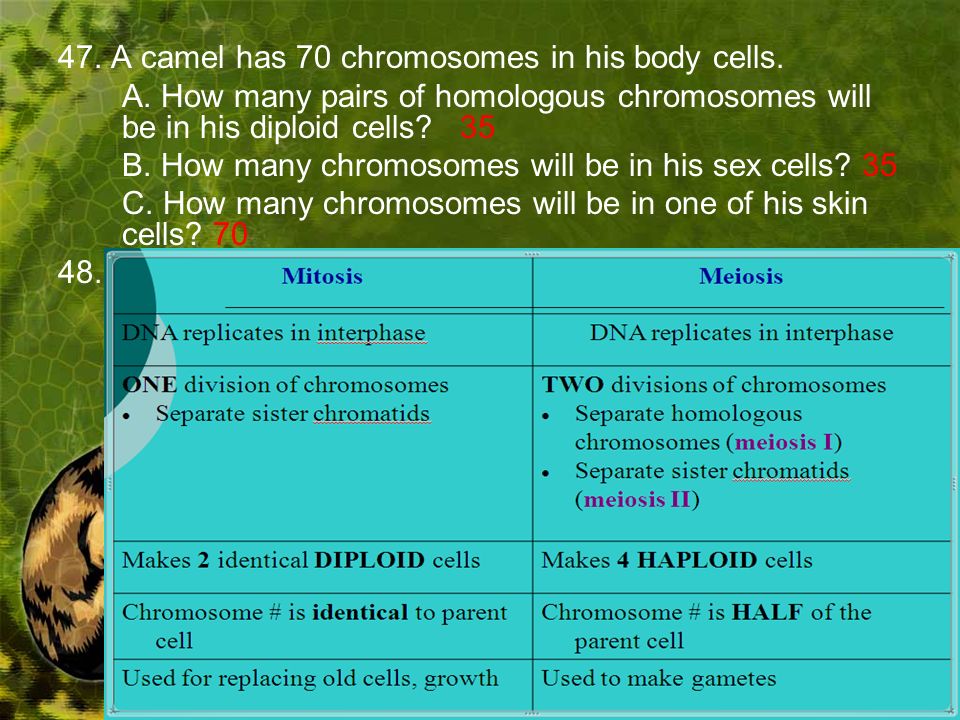 47. A camel has 70 chromosomes in his body cells.

A. How many pairs of homologous chromosomes will be in his diploid cells? 35

B. How many chromosomes will be in his sex cells? 35

C. How many chromosomes will be in one of his skin cells? 70

48.

| Mitosis | Meiosis |
|---|---|
| DNA replicates in interphase | DNA replicates in interphase |
| ONE division of chromosomes • Separate sister chromatids | TWO divisions of chromosomes • Separate homologous chromosomes (meiosis I) • Separate sister chromatids (meiosis II) |
| Makes 2 identical DIPLOID cells | Makes 4 HAPLOID cells |
| Chromosome # is identical to parent cell | Chromosome # is HALF of the parent cell |
| Used for replacing old cells, growth | Used to make gametes |